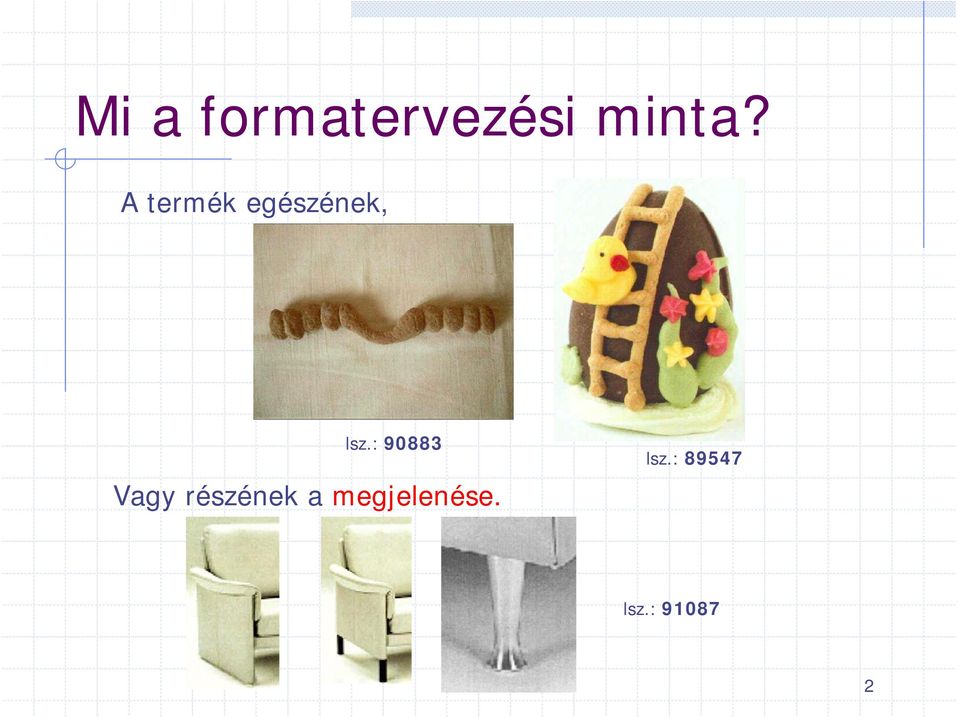 Mi a formatervezési minta?

A termék egészének,

lsz.: 90883

lsz.: 89547

Vagy részének a megjelenése.

lsz.: 91087

2